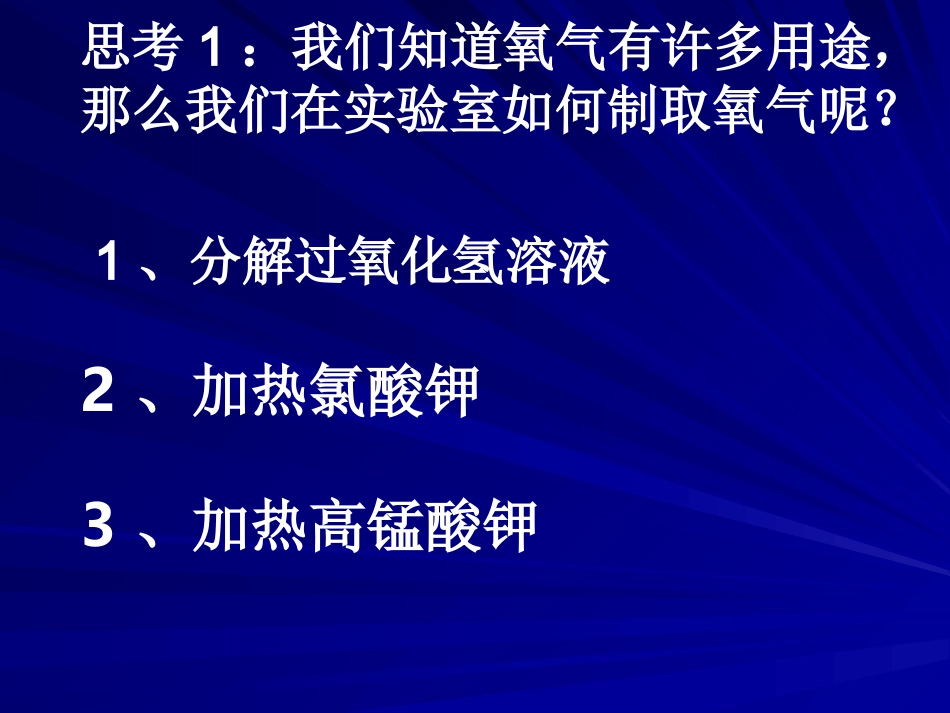 思考 1 ：我们知道氧气有许多用途，那么我们在实验室如何制取氧气呢？

1 、分解过氧化氢溶液

2 、加热氯酸钾

3 、加热高锰酸钾